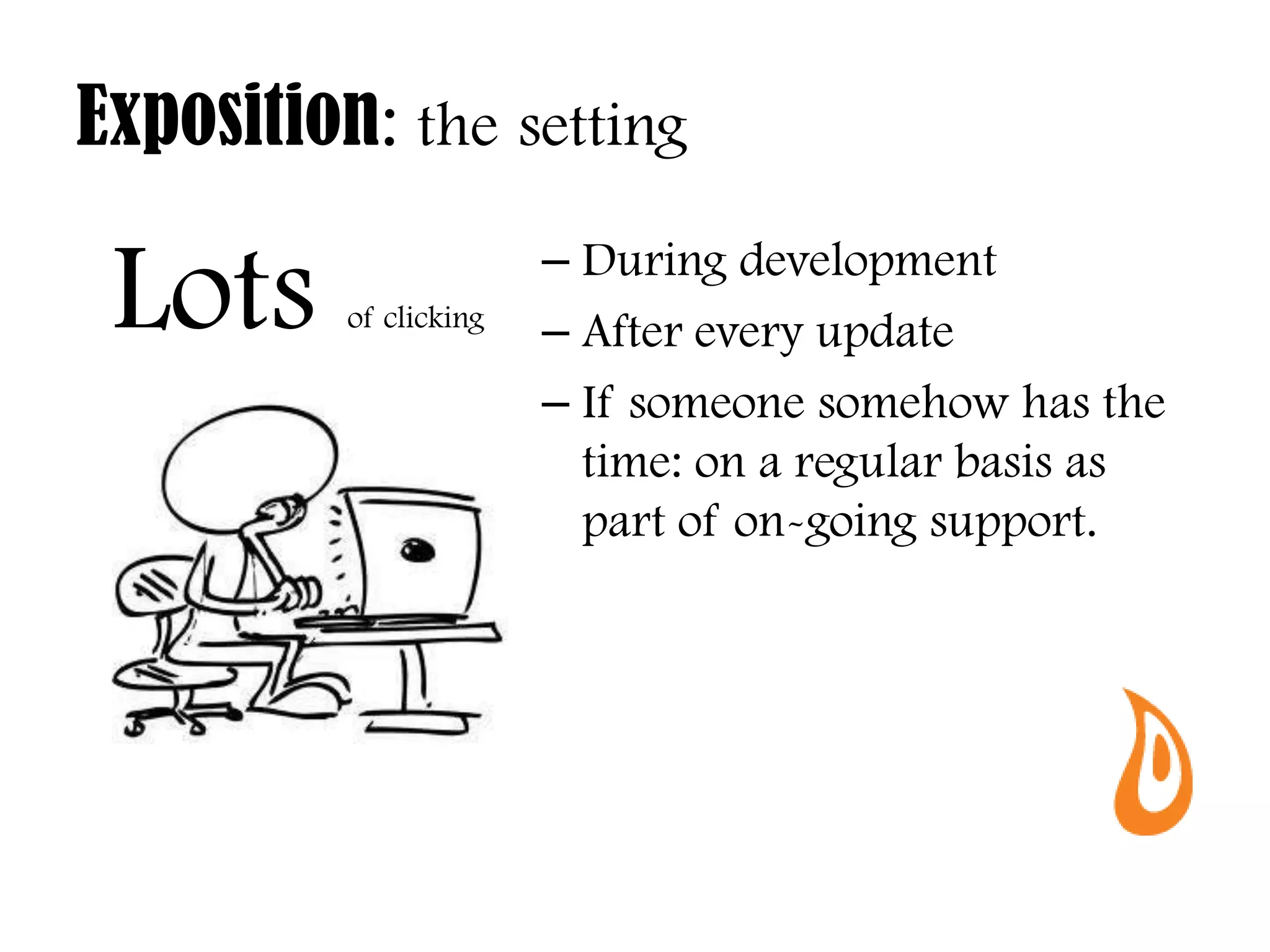 Exposition: the setting

Lots of clicking

– During development
– After every update
– If someone somehow has the time: on a regular basis as part of on-going support.